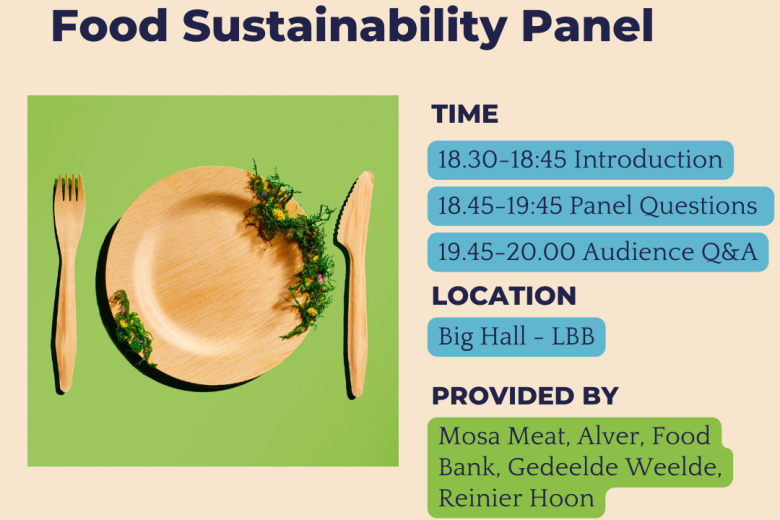 Food Sustainability Panel

TIME

18.30-18:45 Introduction

18.45-19:45 Panel Questions

19.45-20.00 Audience Q&A

LOCATION

Big Hall - LBB

PROVIDED BY

Mosa Meat, Alver, Food Bank, Gedeelde Weelde, Reinier Hoon